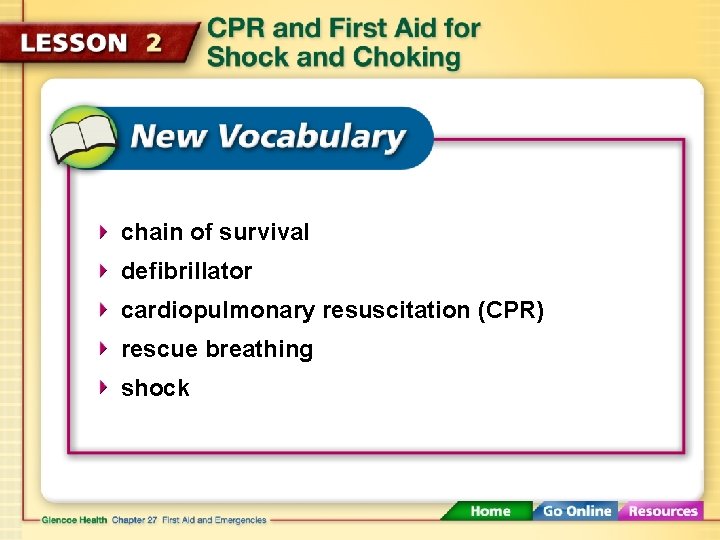 LESSON 2

CPR and First Aid for Shock and Choking

New Vocabulary

- chain of survival
- defibrillator
- cardiopulmonary resuscitation (CPR)
- rescue breathing
- shock

Glencoe Health Chapter 27 First Aid and Emergencies

Home Go Online Resources